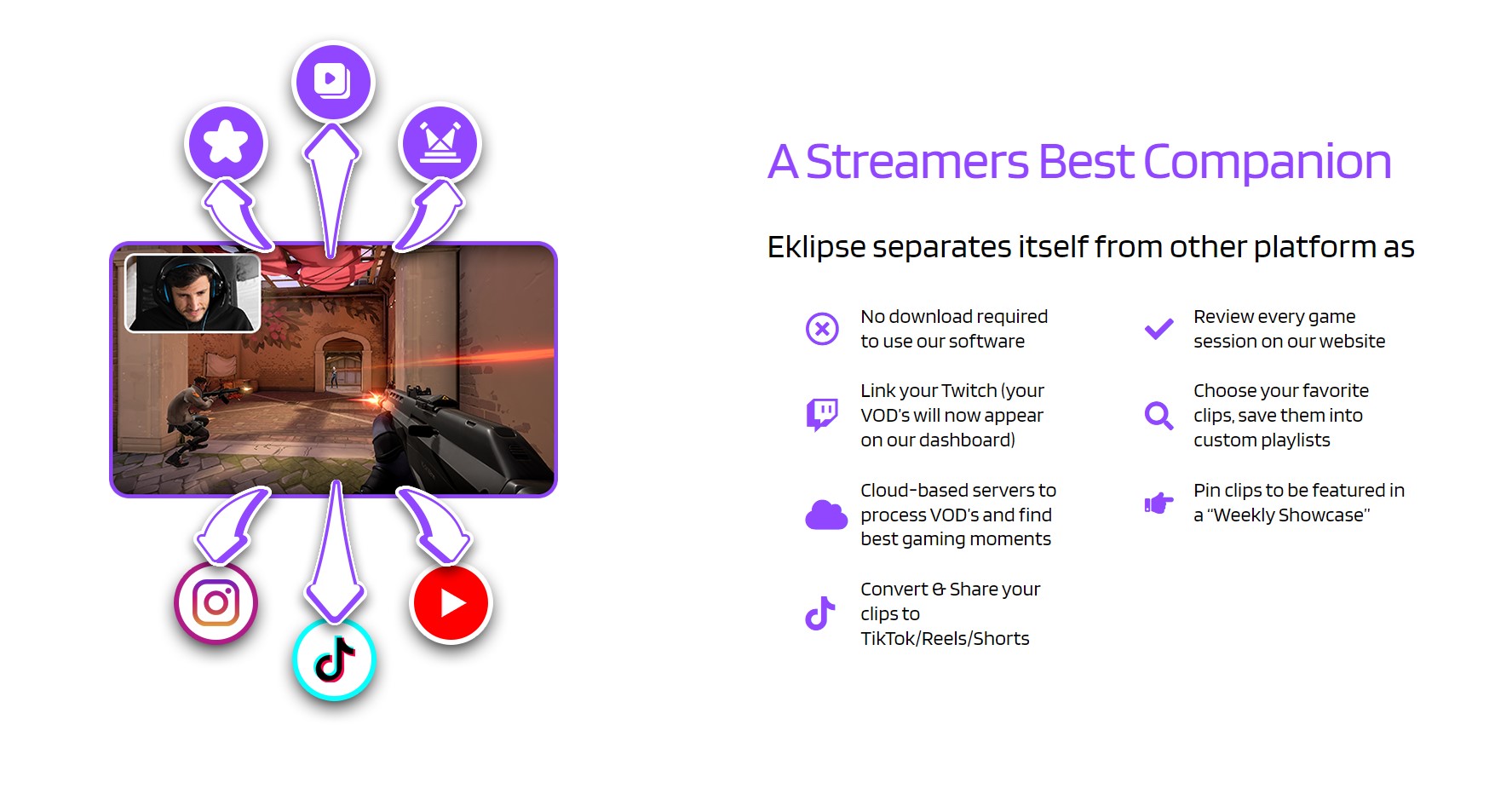 A Streamers Best Companion

Eklipse separates itself from other platform as

No download required to use our software

Link your Twitch (your VOD's will now appear on our dashboard)

Cloud-based servers to process VOD's and find best gaming moments

Convert & Share your clips to TikTok/Reels/Shorts

Review every game session on our website

Choose your favorite clips, save them into custom playlists

Pin clips to be featured in a "Weekly Showcase"